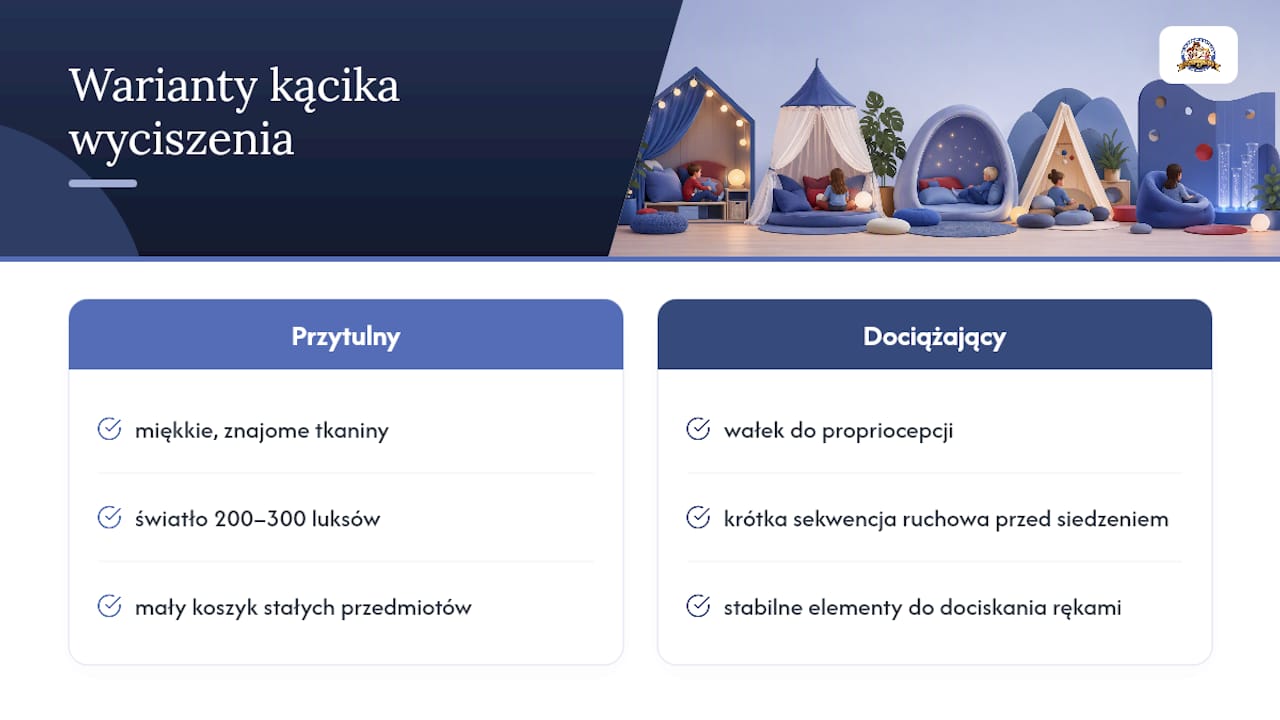 Warianty kącika wyciszenia

Przytulny

miękkie, znajome tkaniny

światło 200–300 luksów

mały koszyk stałych przedmiotów

Dociążający

wałek do propriocepcji

krótka sekwencja ruchowa przed siedzeniem

stabilne elementy do dociskania rękami